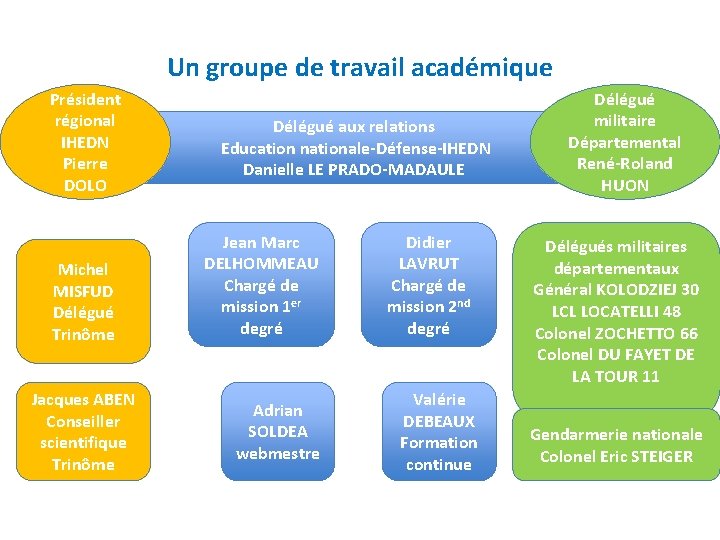 Un groupe de travail académique

Président régional IHEDN Pierre DOLO

Délégué aux relations Education nationale-Défense-IHEDN Danielle LE PRADO-MADAULE

Délégué militaire Départemental René-Roland HUON

Michel MISFUD Délégué Trinôme

Jean Marc DELHOMMEAU Chargé de mission 1$^{er}$ degré

Didier LAVRUT Chargé de mission 2$^{nd}$ degré

Délégués militaires départementaux Général KOLODZIEJ 30 LCL LOCATELLI 48 Colonel ZOCHETTO 66 Colonel DU FAYET DE LA TOUR 11

Jacques ABEN Conseiller scientifique Trinôme

Adrian SOLDEA webmestre

Valérie DEBEAUX Formation continue

Gendarmerie nationale Colonel Eric STEIGER